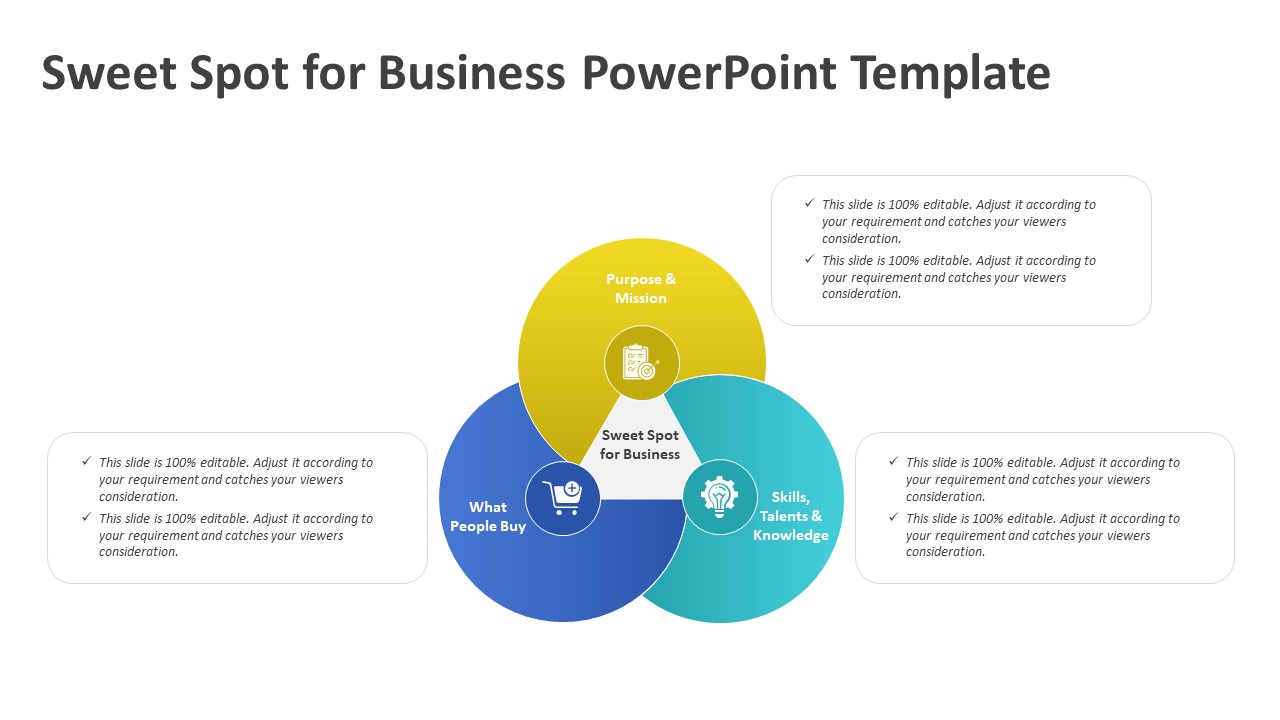 Sweet Spot for Business PowerPoint Template

✓ This slide is 100% editable. Adjust it according to your requirement and catches your viewers consideration.
✓ This slide is 100% editable. Adjust it according to your requirement and catches your viewers consideration.

Purpose & Mission

Sweet Spot for Business

What People Buy

Skills, Talents & Knowledge

✓ This slide is 100% editable. Adjust it according to your requirement and catches your viewers consideration.
✓ This slide is 100% editable. Adjust it according to your requirement and catches your viewers consideration.

✓ This slide is 100% editable. Adjust it according to your requirement and catches your viewers consideration.
✓ This slide is 100% editable. Adjust it according to your requirement and catches your viewers consideration.